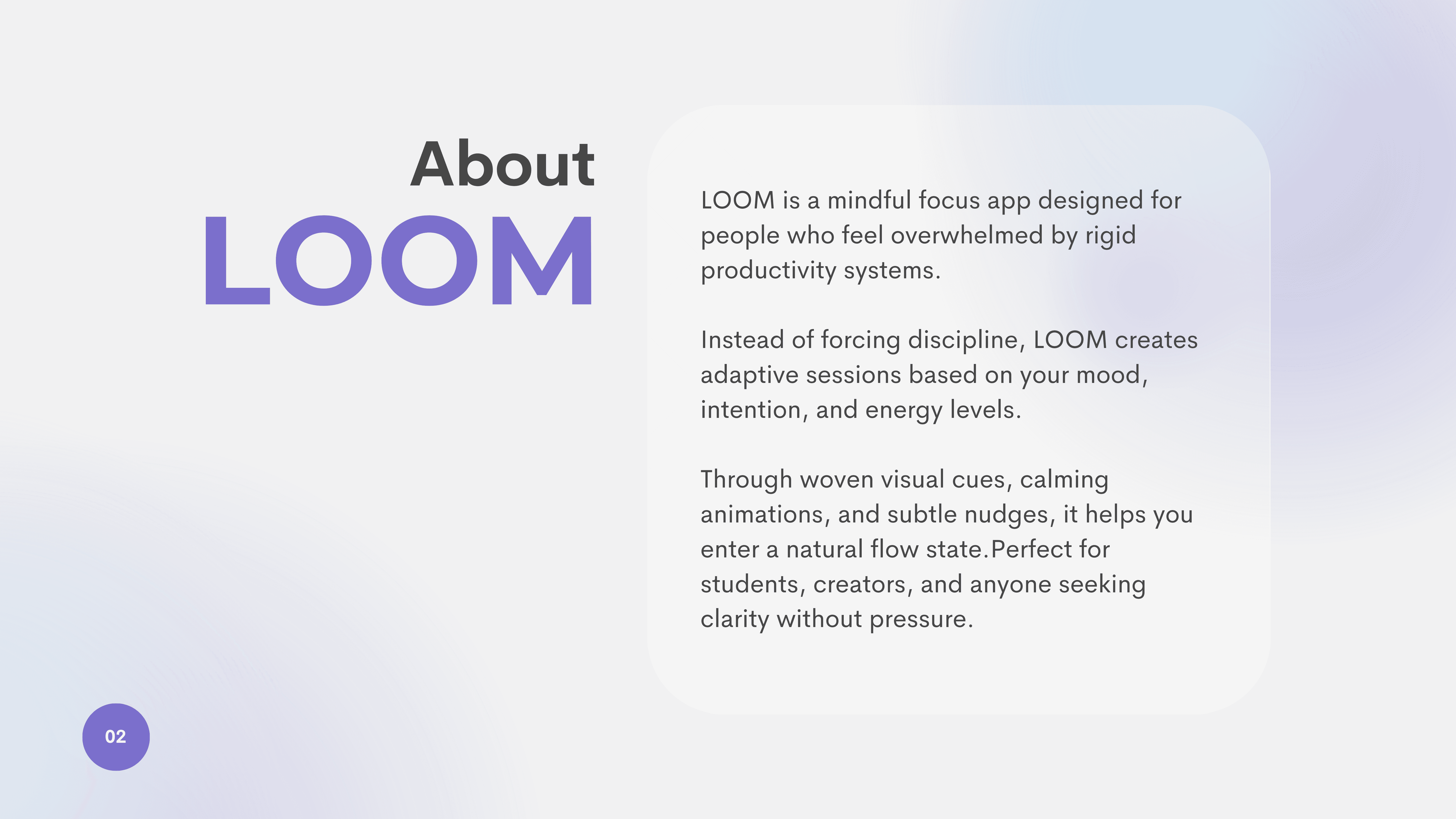 About
LOOM

LOOM is a mindful focus app designed for people who feel overwhelmed by rigid productivity systems.

Instead of forcing discipline, LOOM creates adaptive sessions based on your mood, intention, and energy levels.

Through woven visual cues, calming animations, and subtle nudges, it helps you enter a natural flow state.Perfect for students, creators, and anyone seeking clarity without pressure.

02